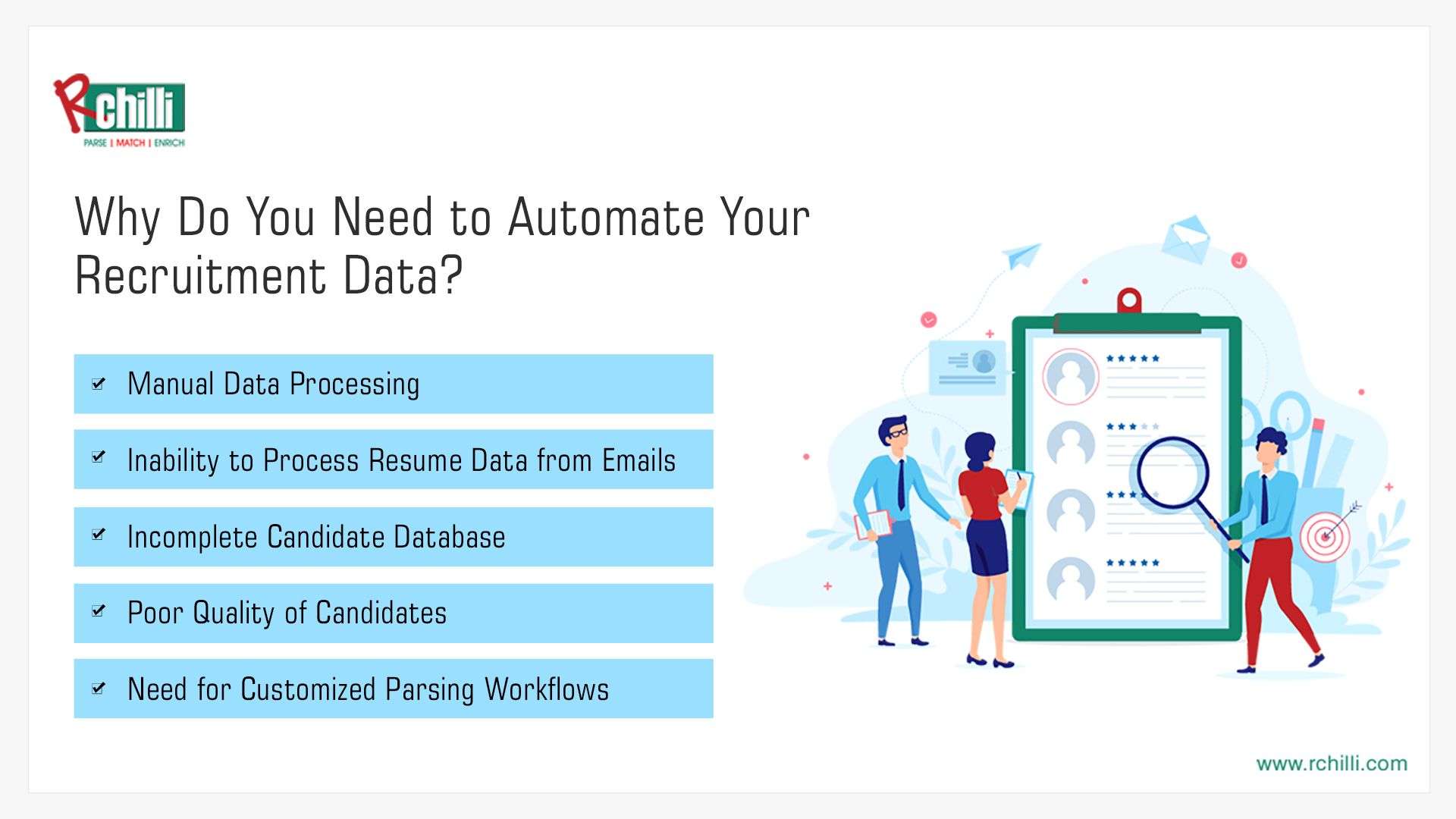 Rchilli
PARSE | MATCH | ENRICH

Why Do You Need to Automate Your Recruitment Data?

Manual Data Processing

Inability to Process Resume Data from Emails

Incomplete Candidate Database

Poor Quality of Candidates

Need for Customized Parsing Workflows

www.rchilli.com